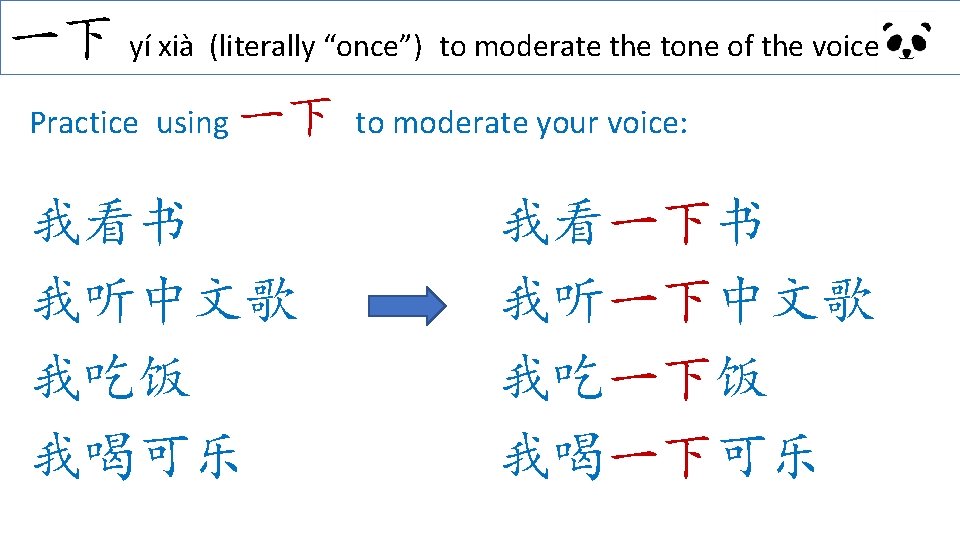 一下 yí xià (literally “once”) to moderate the tone of the voice

Practice using 一下 to moderate your voice:

我看书
我听中文歌
我吃饭
我喝可乐

我看一下书
我听一下中文歌
我吃一下饭
我喝一下可乐